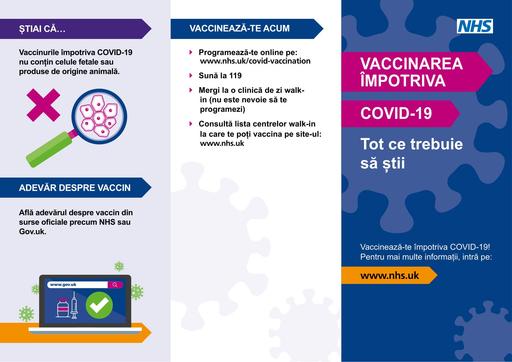 ȘTIAI CĂ…

Vaccinurile împotriva COVID-19 nu conțin celule fetale sau produse de origine animală.

ADEVĂR DESPRE VACCIN

Află adevărul despre vaccin din surse oficiale precum NHS sau Gov.uk.

www.gov.uk

VACCINEAZĂ-TE ACUM

Programează-te online pe: www.nhs.uk/covid-vaccination

Sună la 119

Mergi la o clinică de zi walk-in (nu este nevoie să te programezi)

Consultă lista centrelor walk-in la care te poți vaccina pe site-ul: www.nhs.uk

NHS

VACCINAREA ÎMPOTRIVA

COVID-19

Tot ce trebuie să știi

Vaccinează-te împotriva COVID-19! Pentru mai multe informații, intră pe:

www.nhs.uk